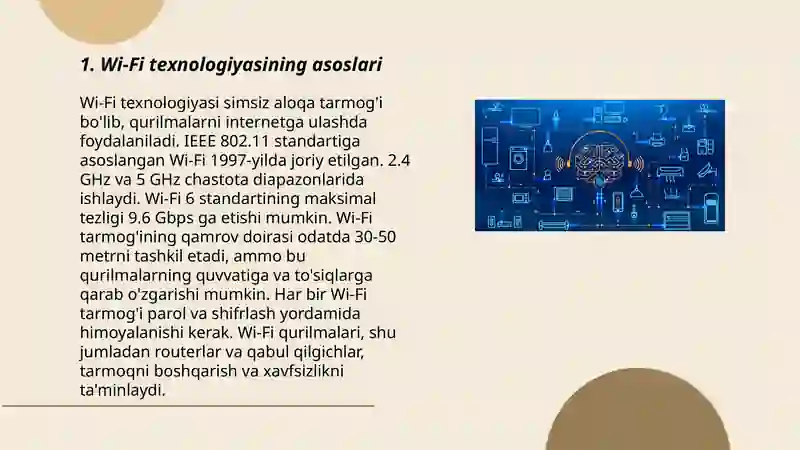 1. Wi-Fi texnologiyasining asoslari

Wi-Fi texnologiyasi simsiz aloqa tarmog'i bo'lib, qurilmalarni internetga ulashda foydalaniladi. IEEE 802.11 standartiga asoslangan Wi-Fi 1997-yilda joriy etilgan. 2.4 GHz va 5 GHz chastota diapazonlarida ishlaydi. Wi-Fi 6 standartining maksimal tezligi 9.6 Gbps ga etishi mumkin. Wi-Fi tarmog'ining qamrov doirasi odatda 30-50 metrni tashkil etadi, ammo bu qurilmalarning quvvatiga va to'siqlarga qarab o'zgarishi mumkin. Har bir Wi-Fi tarmog'i parol va shifrlash yordamida himoyalanishi kerak. Wi-Fi qurilmalari, shu jumladan routerlar va qabul qilgichlar, tarmoqni boshqarish va xavfsizlikni ta'minlaydi.